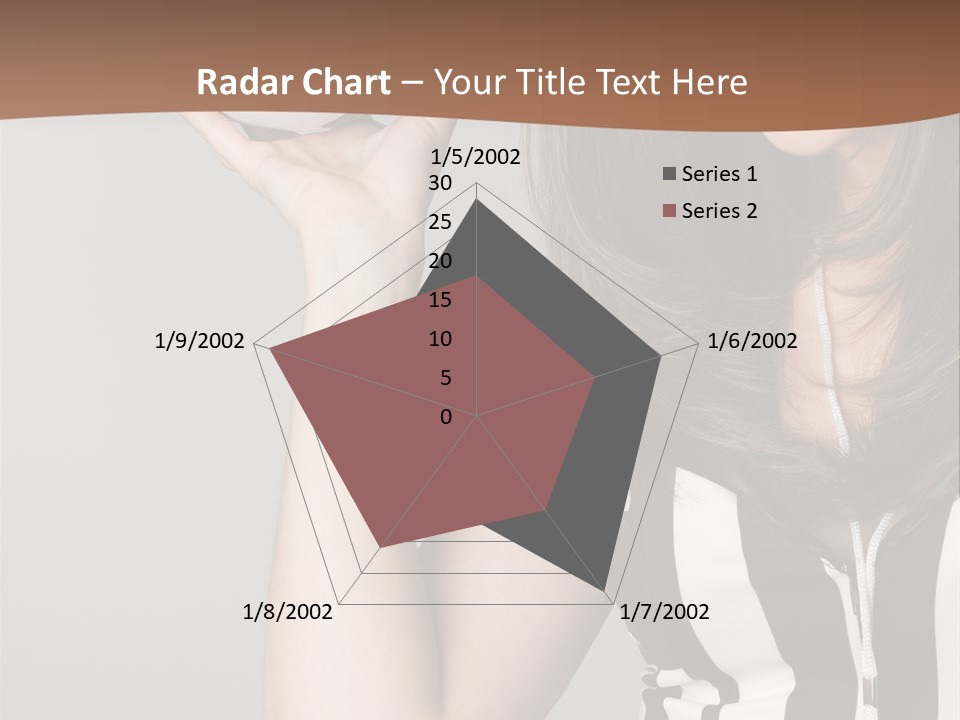 Radar Chart – Your Title Text Here

1/5/2002
30
25
20
15
10
5
0
1/6/2002
1/7/2002
1/8/2002
1/9/2002

Series 1
Series 2